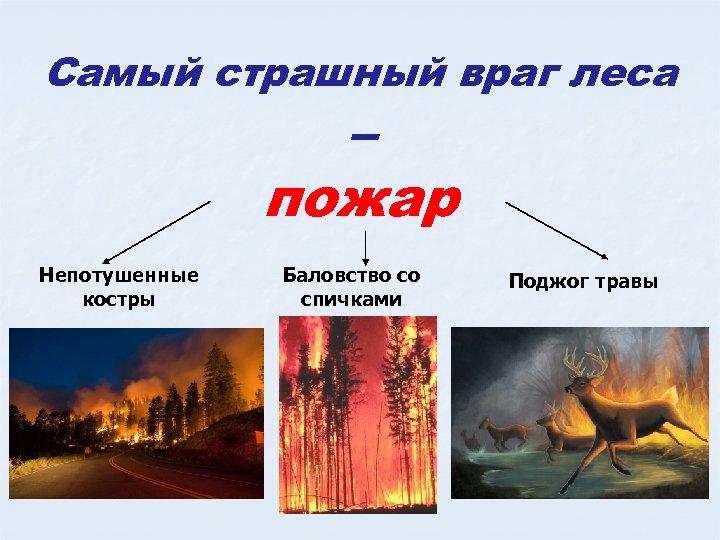 Самый страшный враг леса
–
пожар

Непотушенные костры

Баловство со спичками

Поджог травы